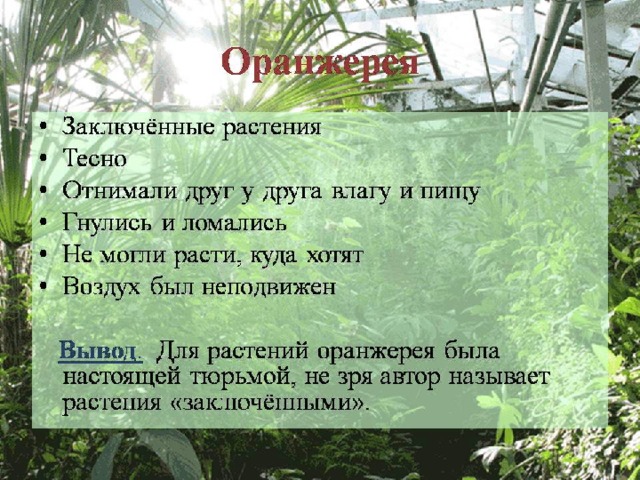 Оранжерея

• Заключённые растения
• Тесно
• Отнимали друг у друга влагу и пищу
• Гнулись и ломались
• Не могли расти, куда хотят
• Воздух был неподвижен

Вывод. Для растений оранжерея была настоящей тюрьмой, не зря автор называет растения «заключёнными».